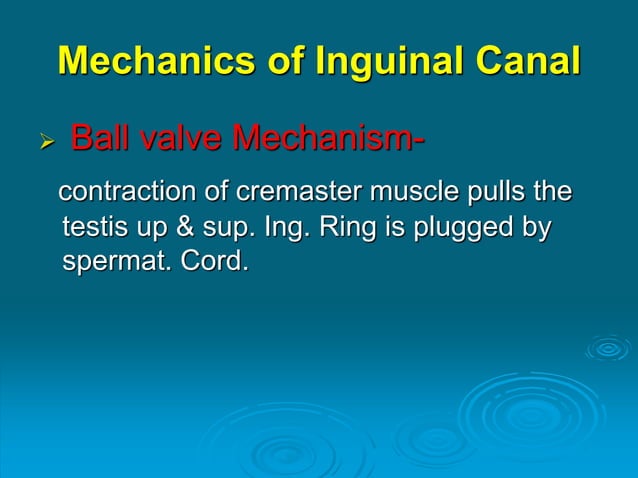 Mechanics of Inguinal Canal

➢ Ball valve Mechanism-

contraction of cremaster muscle pulls the testis up & sup. Ing. Ring is plugged by spermat. Cord.